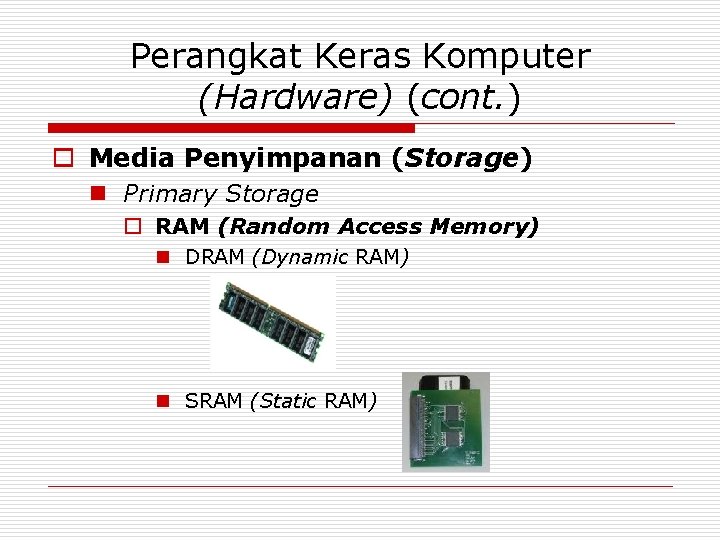 Perangkat Keras Komputer (Hardware) (cont.)

Media Penyimpanan (Storage)

Primary Storage

RAM (Random Access Memory)

DRAM (Dynamic RAM)

SRAM (Static RAM)